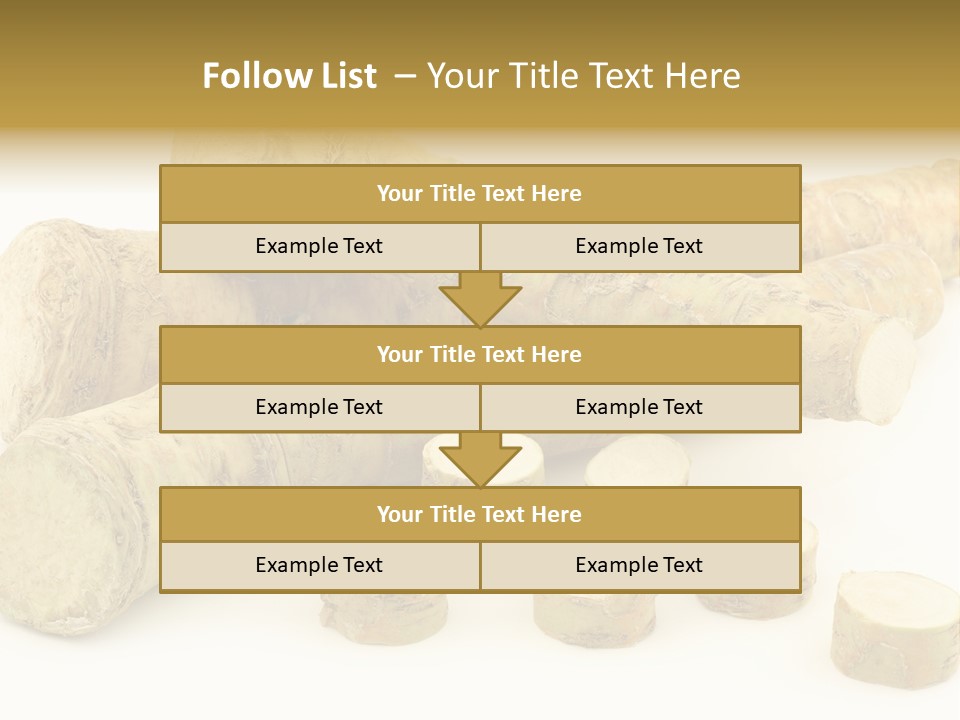 Follow List – Your Title Text Here

| Your Title Text Here | |
|---|---|
| Example Text | Example Text |

| Your Title Text Here | |
|---|---|
| Example Text | Example Text |

| Your Title Text Here | |
|---|---|
| Example Text | Example Text |